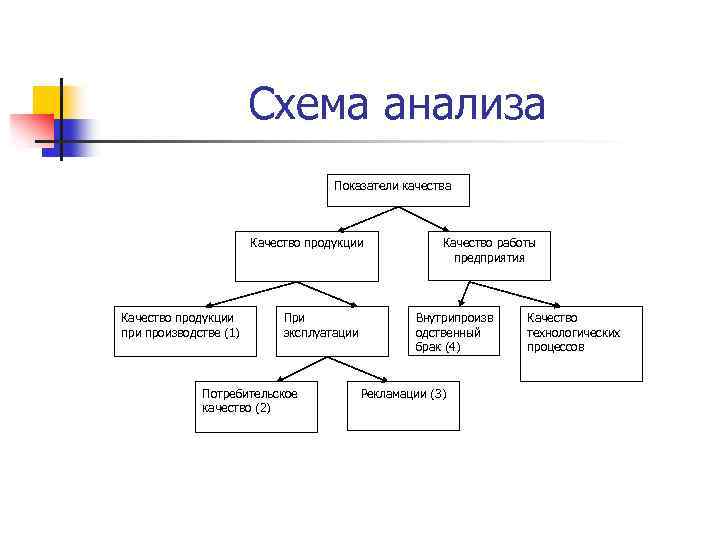 Схема анализа

Показатели качества

Качество продукции

Качество работы предприятия

Качество продукции при производстве (1)

При эксплуатации

Внутрипроизв одственный брак (4)

Качество технологических процессов

Потребительское качество (2)

Рекламации (3)